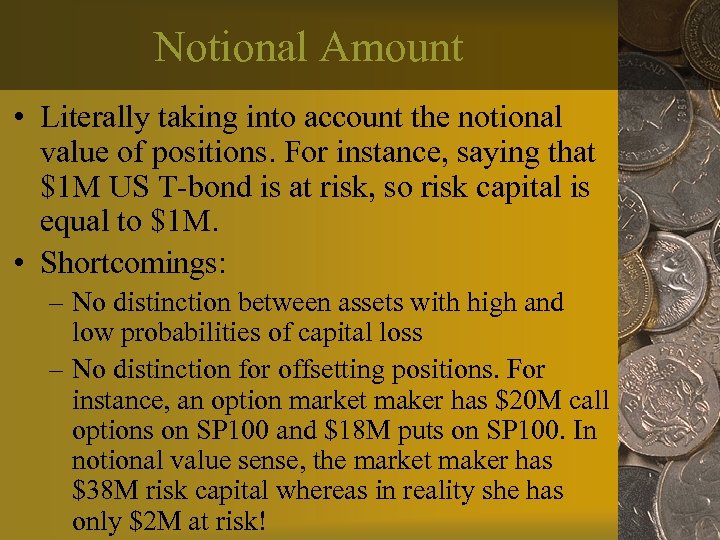 Notional Amount

• Literally taking into account the notional value of positions. For instance, saying that \$1M US T-bond is at risk, so risk capital is equal to \$1M.

• Shortcomings:

– No distinction between assets with high and low probabilities of capital loss

– No distinction for offsetting positions. For instance, an option market maker has \$20M call options on SP100 and \$18M puts on SP100. In notional value sense, the market maker has \$38M risk capital whereas in reality she has only \$2M at risk!